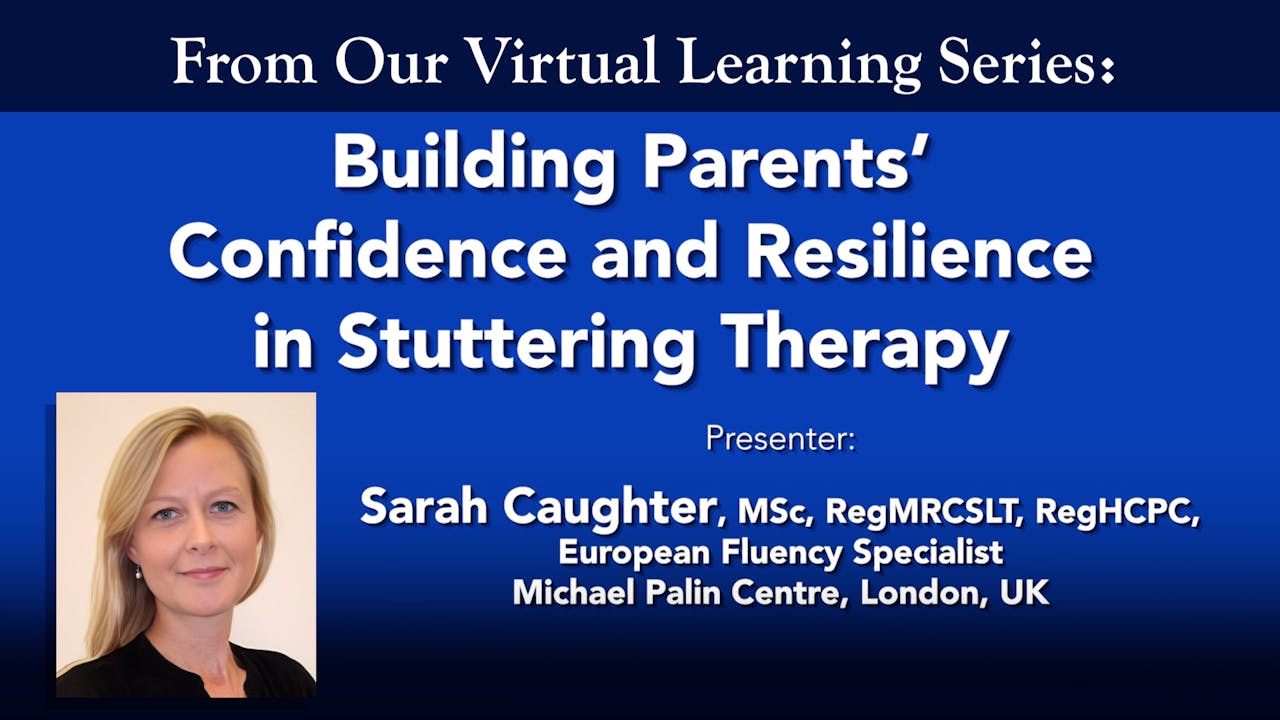 From Our Virtual Learning Series:

Building Parents' Confidence and Resilience in Stuttering Therapy

Presenter:

Sarah Caughter, MSc, RegMRCSLT, RegHCPC, European Fluency Specialist
Michael Palin Centre, London, UK